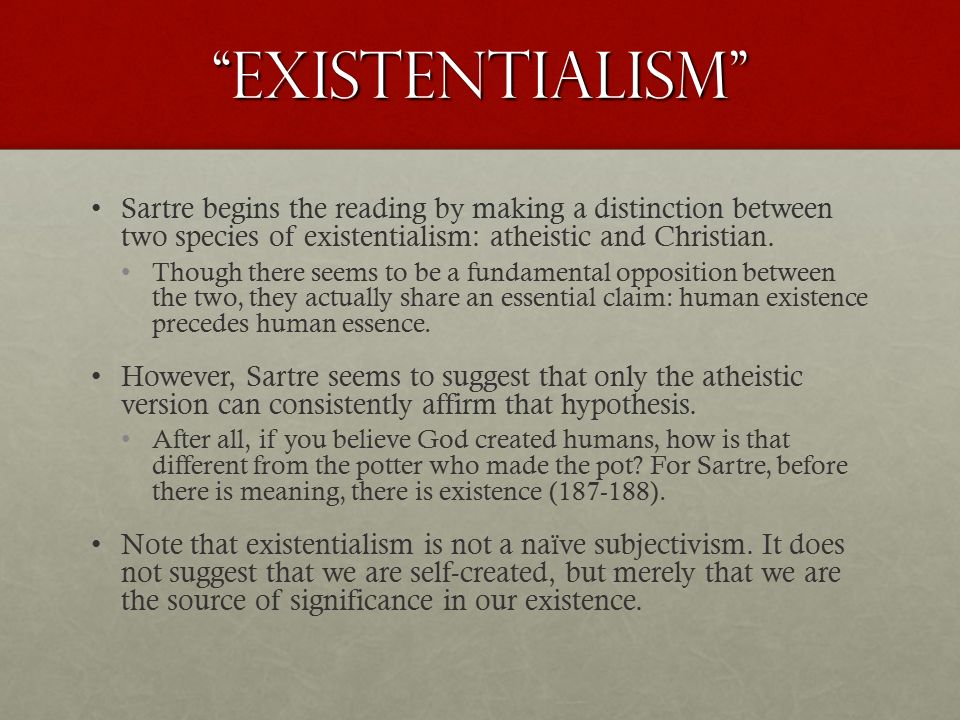 “EXISTENTIALISM”

• Sartre begins the reading by making a distinction between two species of existentialism: atheistic and Christian.
  • Though there seems to be a fundamental opposition between the two, they actually share an essential claim: human existence precedes human essence.

• However, Sartre seems to suggest that only the atheistic version can consistently affirm that hypothesis.
  • After all, if you believe God created humans, how is that different from the potter who made the pot? For Sartre, before there is meaning, there is existence (187-188).

• Note that existentialism is not a naïve subjectivism. It does not suggest that we are self-created, but merely that we are the source of significance in our existence.